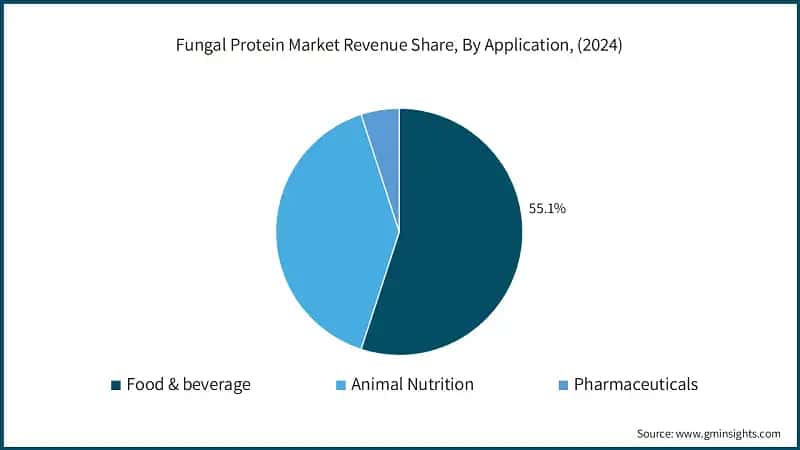 Fungal Protein Market Revenue Share, By Application, (2024)

55.1%

Food & beverage
Animal Nutrition
Pharmaceuticals

Source: www.gminsights.com